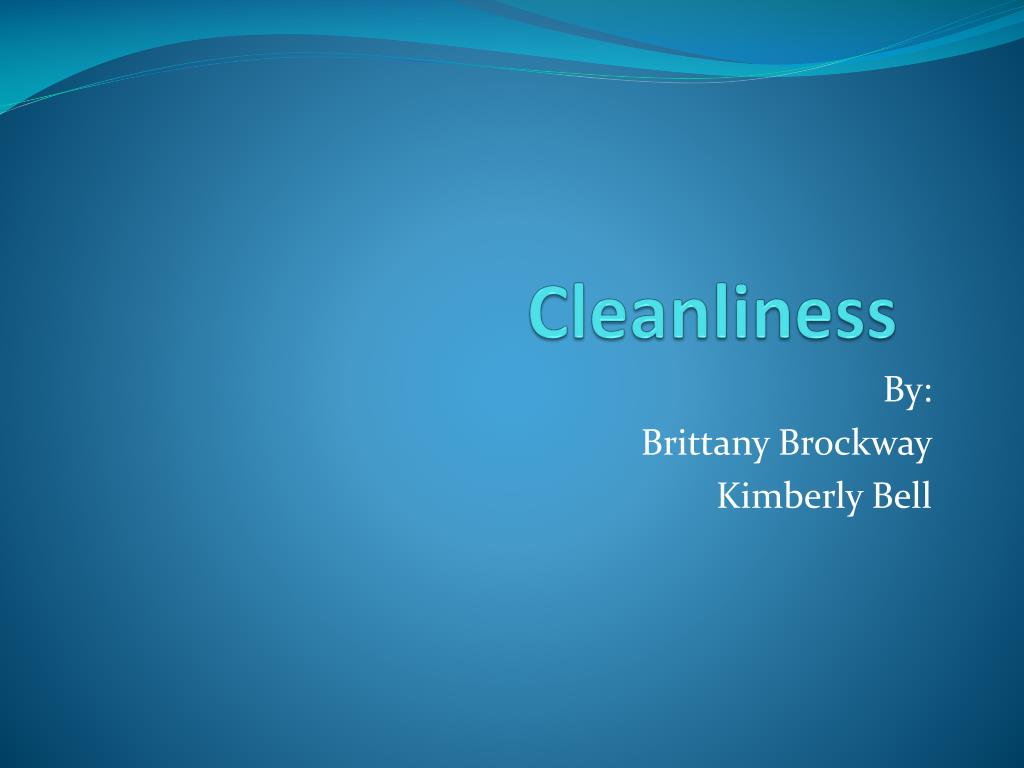 Cleanliness

By:
Brittany Brockway
Kimberly Bell